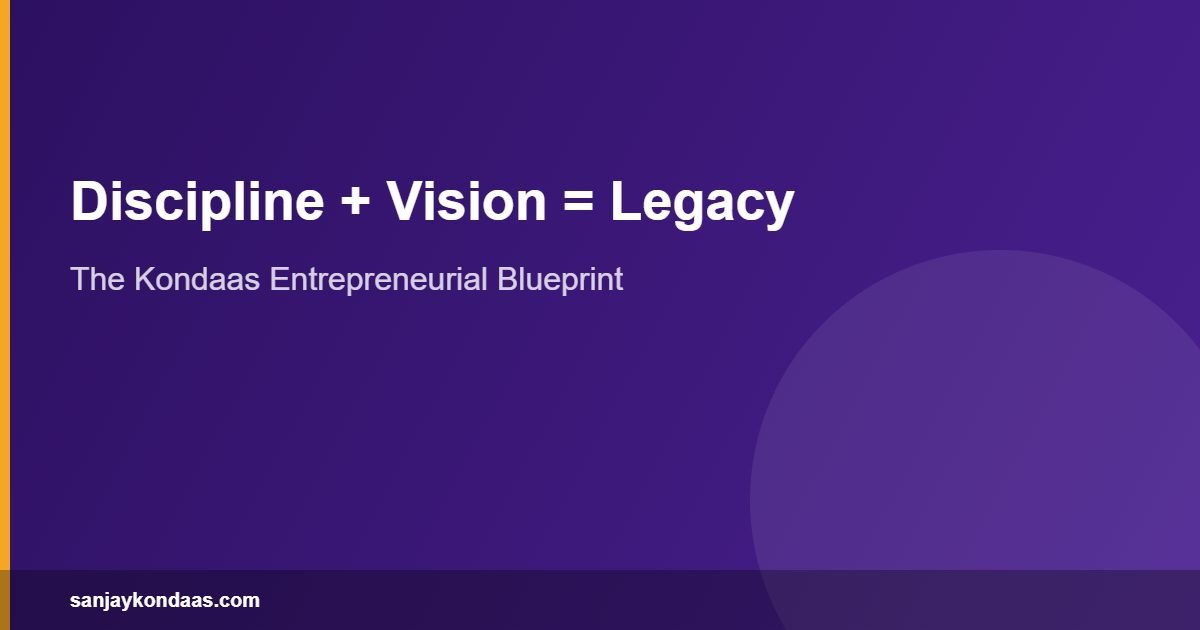 Discipline + Vision = Legacy

The Kondaas Entrepreneurial Blueprint

sanjaykondaas.com